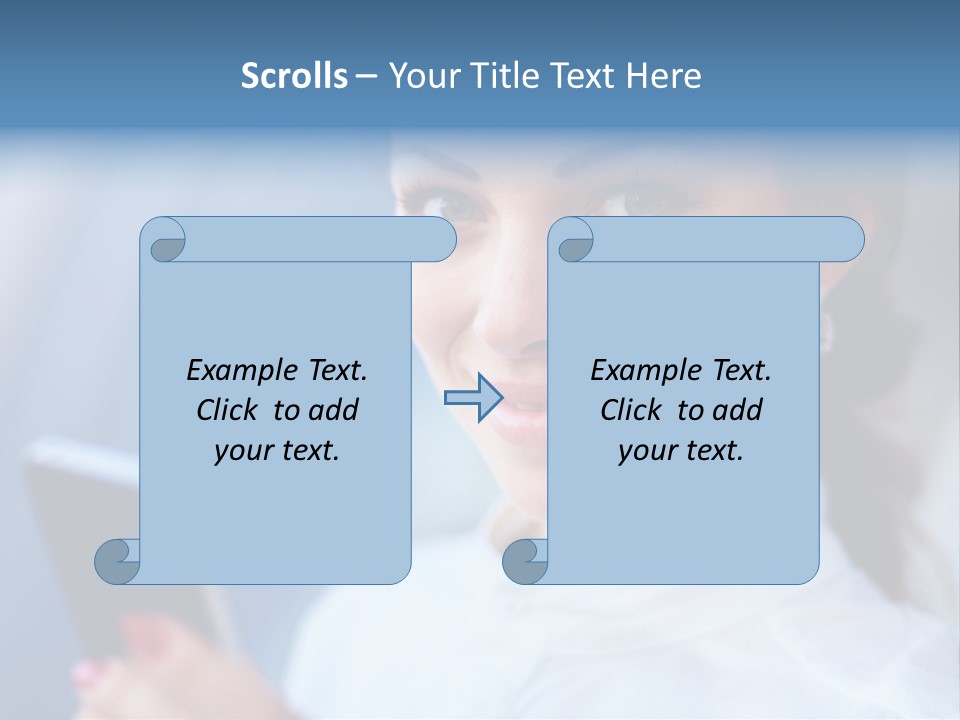 Scrolls – Your Title Text Here

Example Text. Click to add your text.

Example Text. Click to add your text.